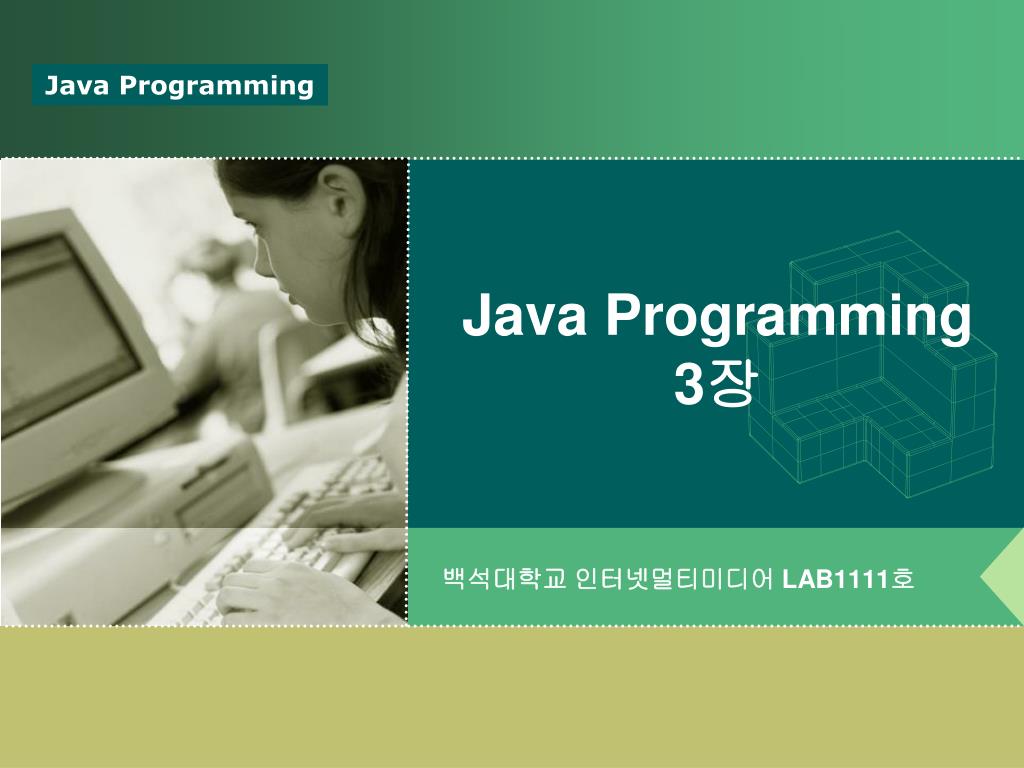 Java Programming

Java Programming
3장

백석대학교 인터넷멀티미디어 LAB1111호